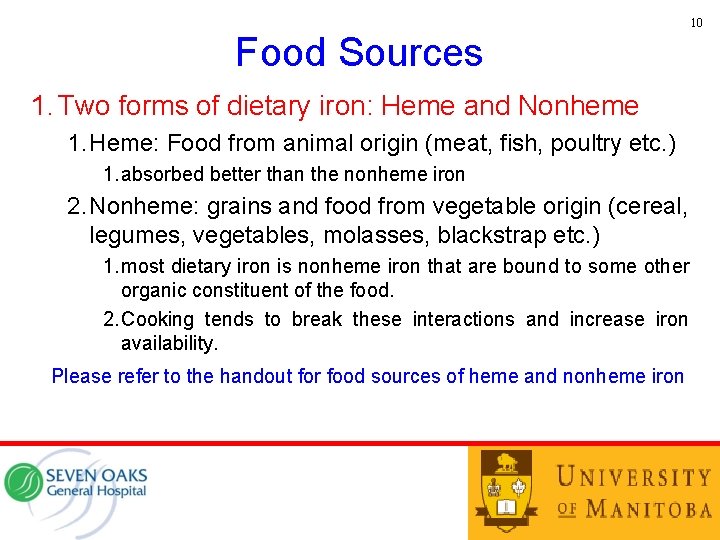 10

Food Sources

1. Two forms of dietary iron: Heme and Nonheme

1. Heme: Food from animal origin (meat, fish, poultry etc.)

1. absorbed better than the nonheme iron

2. Nonheme: grains and food from vegetable origin (cereal, legumes, vegetables, molasses, blackstrap etc.)

1. most dietary iron is nonheme iron that are bound to some other organic constituent of the food.

2. Cooking tends to break these interactions and increase iron availability.

Please refer to the handout for food sources of heme and nonheme iron

SEVEN OAKS
General Hospital

UNIVERSITY
OF MANITOBA